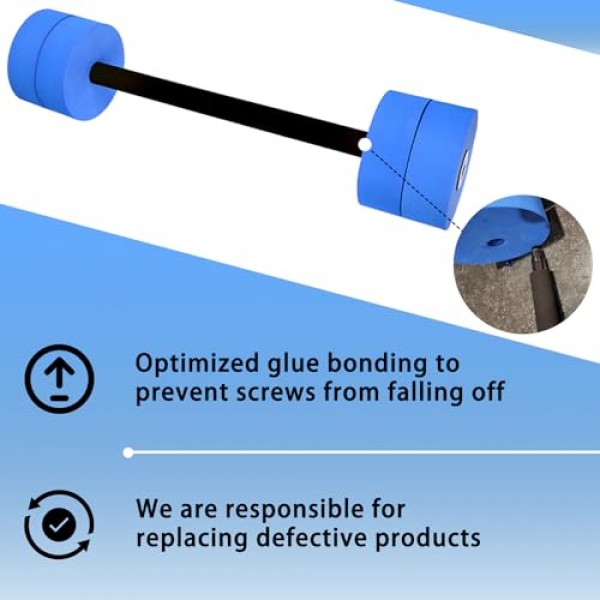 Optimized glue bonding to prevent screws from falling off

We are responsible for replacing defective products